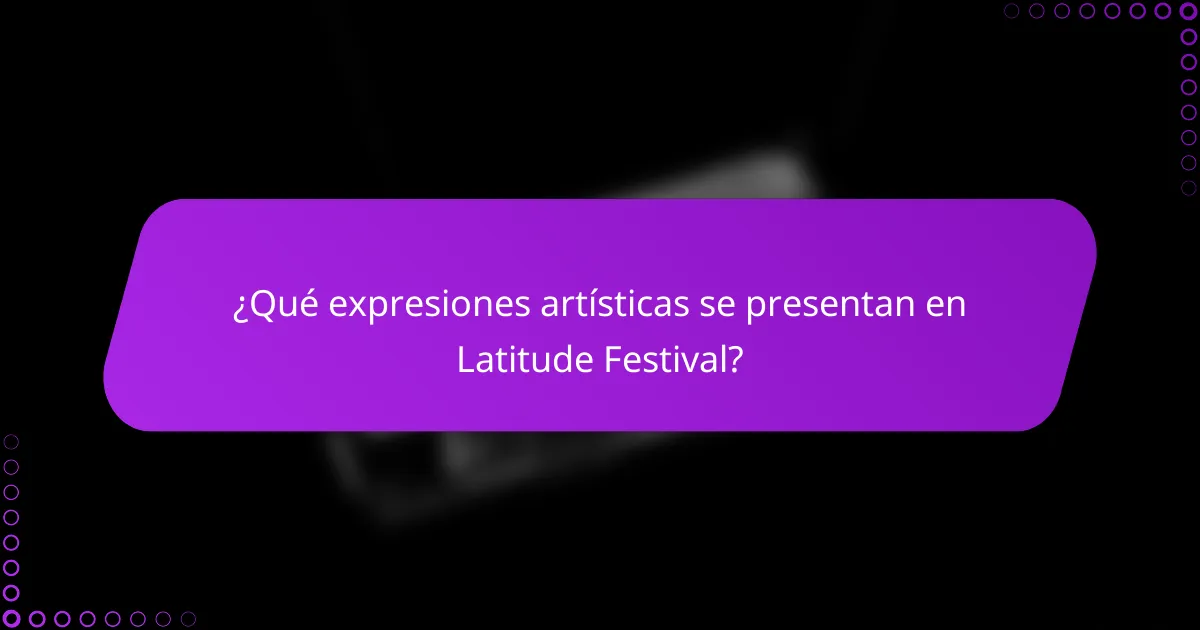 ¿Qué expresiones artísticas se presentan en Latitude Festival?